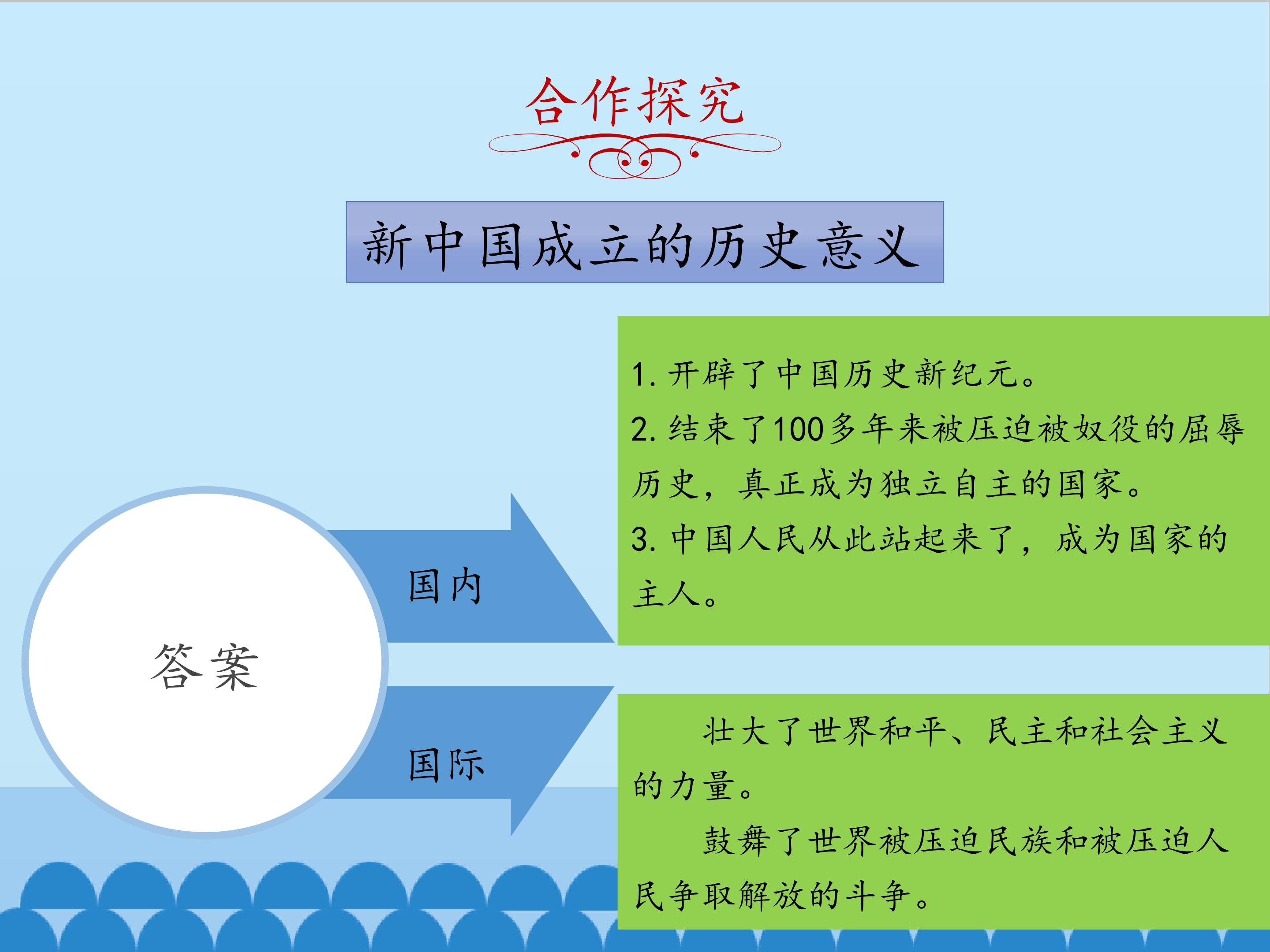 合作探究

新中国成立的历史意义

答案

国内

1. 开辟了中国历史新纪元。
2. 结束了100多年来被压迫被奴役的屈辱历史，真正成为独立自主的国家。
3. 中国人民从此站起来了，成为国家的主人。

国际

壮大了世界和平、民主和社会主义的力量。

鼓舞了世界被压迫民族和被压迫人民争取解放的斗争。